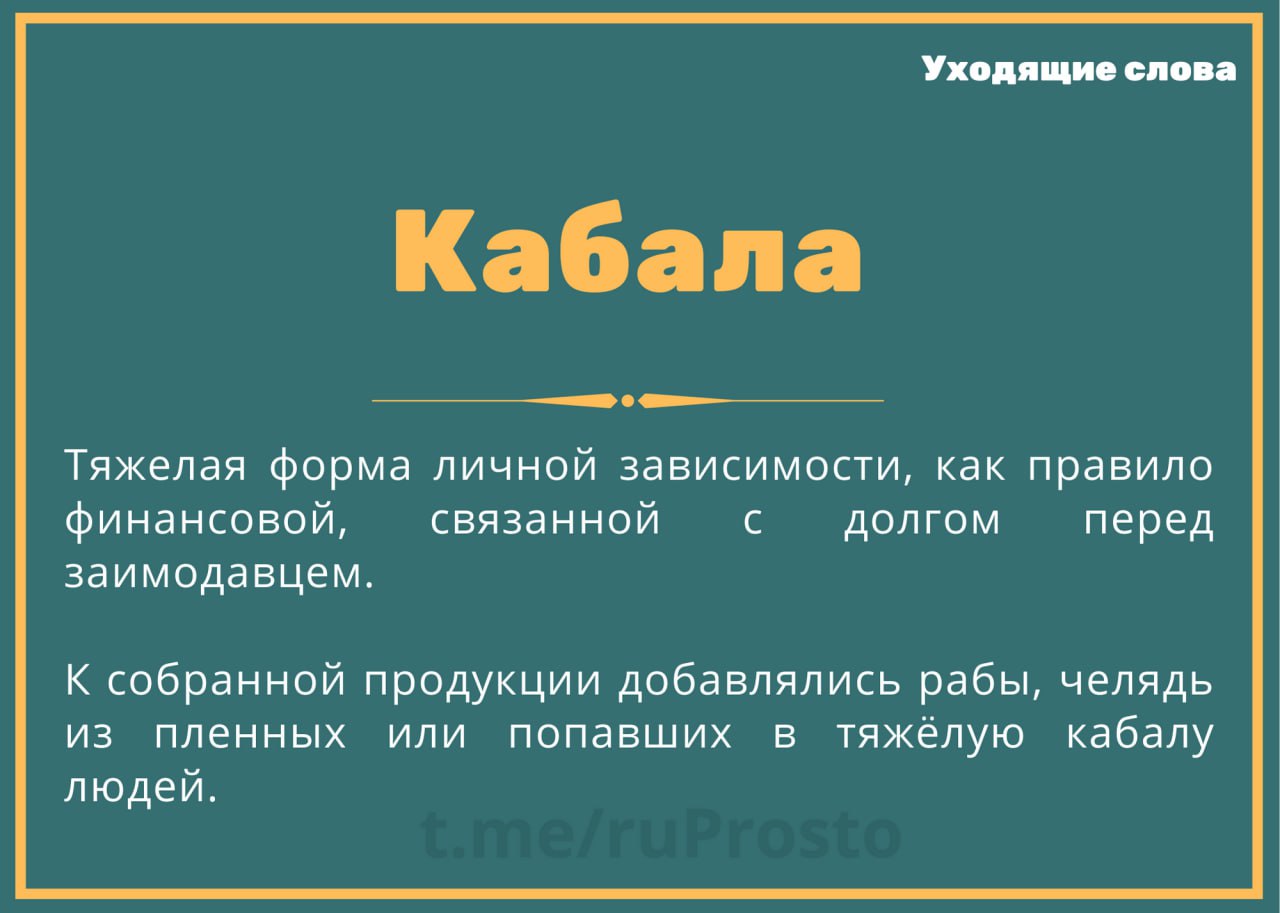 Уходящие слова

Кабала

Тяжелая форма личной зависимости, как правило финансовой, связанной с долгом перед заимодавцем.

К собранной продукции добавлялись рабы, челядь из пленных или попавших в тяжёлую кабалу людей.

t.me/ruProsto